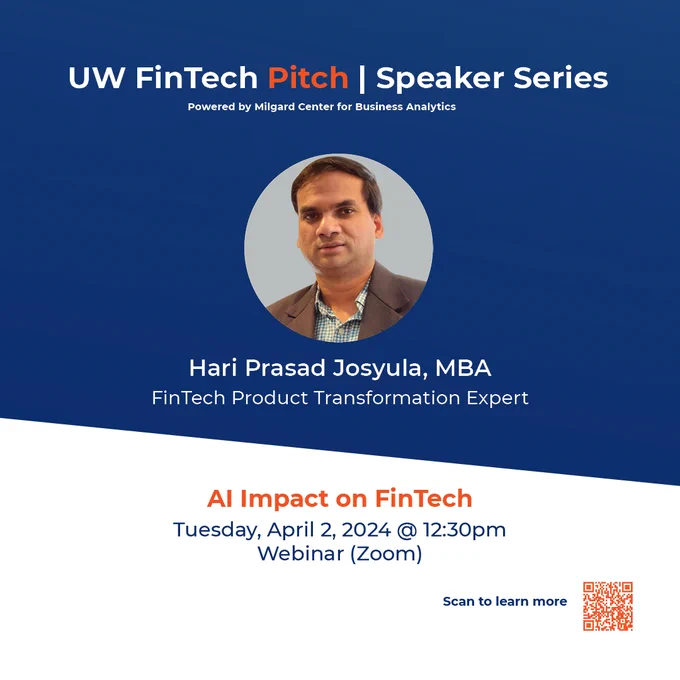 UW FinTech Pitch | Speaker Series
Powered by Milgard Center for Business Analytics

Hari Prasad Josyula, MBA
FinTech Product Transformation Expert

AI Impact on FinTech
Tuesday, April 2, 2024 @ 12:30pm
Webinar (Zoom)

Scan to learn more